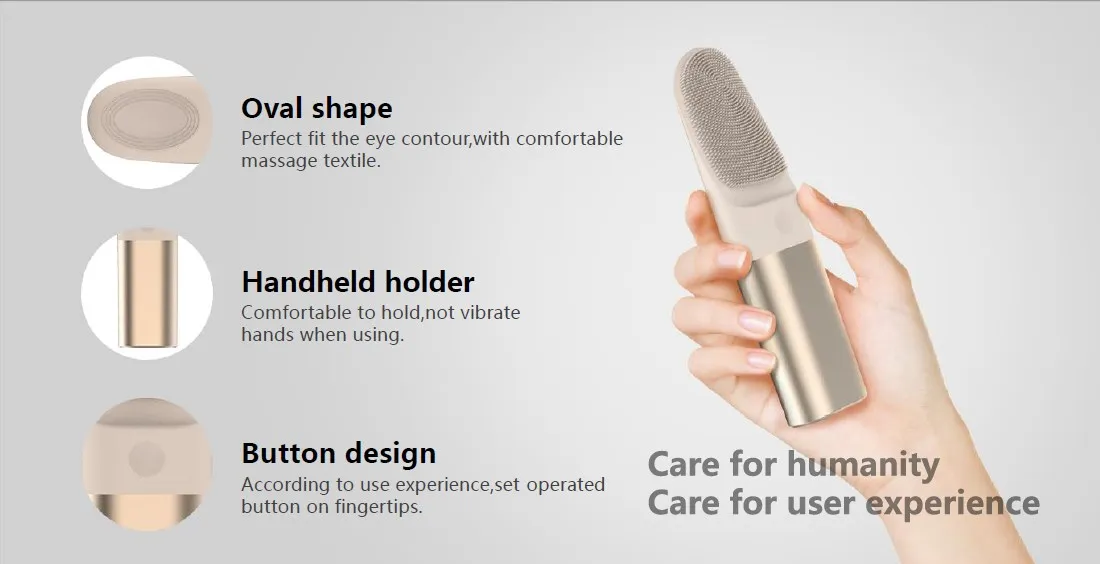 Oval shape
Perfect fit the eye contour,with comfortable massage textile.

Handheld holder
Comfortable to hold,not vibrate hands when using.

Button design
According to use experience,set operated button on fingertips.

Care for humanity
Care for user experience